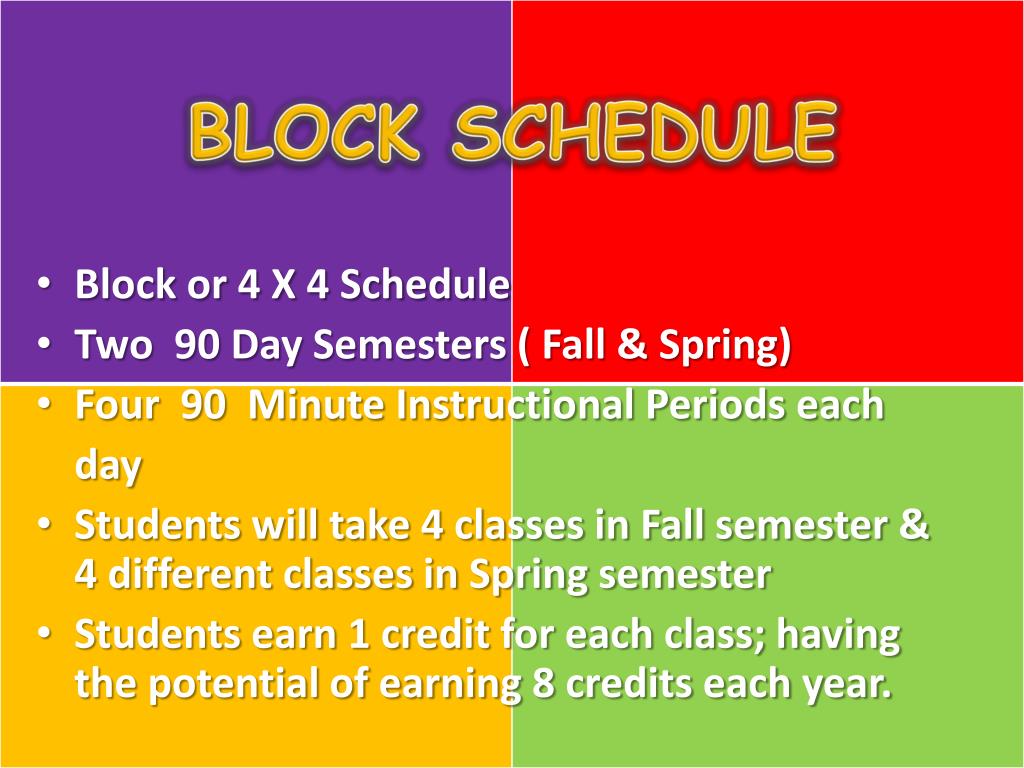 BLOCK SCHEDULE

• Block or 4 X 4 Schedule
• Two 90 Day Semesters ( Fall & Spring)
• Four 90 Minute Instructional Periods each day
• Students will take 4 classes in Fall semester & 4 different classes in Spring semester
• Students earn 1 credit for each class; having the potential of earning 8 credits each year.